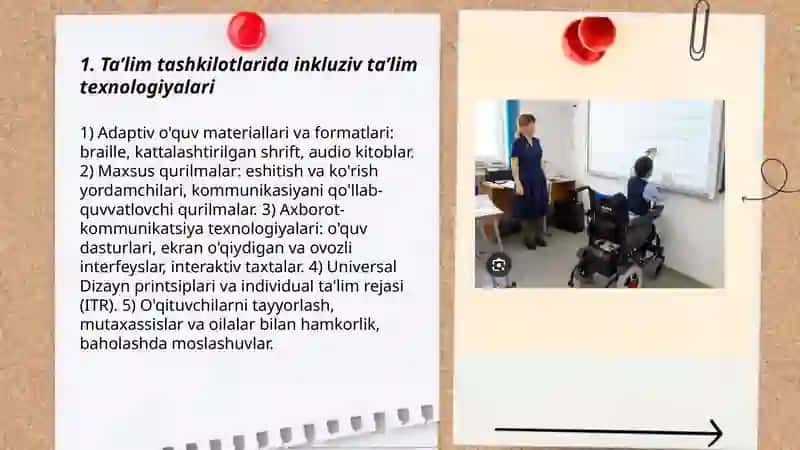 **1. Ta'lim tashkilotlarida inkluziv ta'lim texnologiyalari**

1) Adaptiv o'quv materiallari va formatlari: braille, kattalashtirilgan shrift, audio kitoblar. 2) Maxsus qurilmalar: eshitish va ko'rish yordamchilari, kommunikasiyani qo'llab-quvvatlovchi qurilmalar. 3) Axborot-kommunikatsiya texnologiyalari: o'quv dasturlari, ekran o'qiydigan va ovozli interfeyslar, interaktiv taxtalar. 4) Universal Dizayn printsiplari va individual ta'lim rejasi (ITR). 5) O'qituvchilarni tayyorlash, mutaxassislar va oilalar bilan hamkorlik, baholashda moslashuvlar.